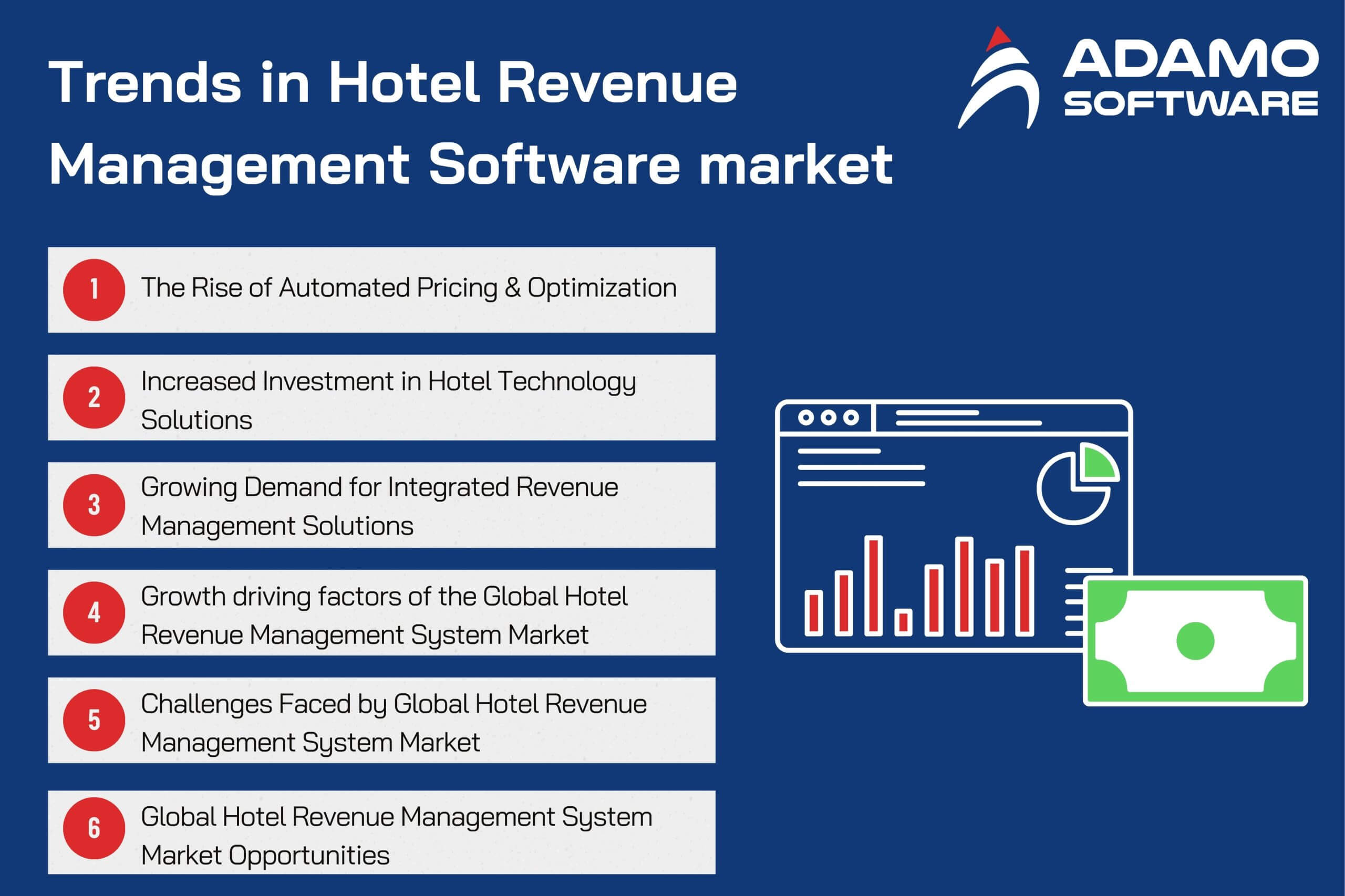 Trends in Hotel Revenue Management Software market

ADAMO SOFTWARE

1 The Rise of Automated Pricing & Optimization

2 Increased Investment in Hotel Technology Solutions

3 Growing Demand for Integrated Revenue Management Solutions

4 Growth driving factors of the Global Hotel Revenue Management System Market

5 Challenges Faced by Global Hotel Revenue Management System Market

6 Global Hotel Revenue Management System Market Opportunities